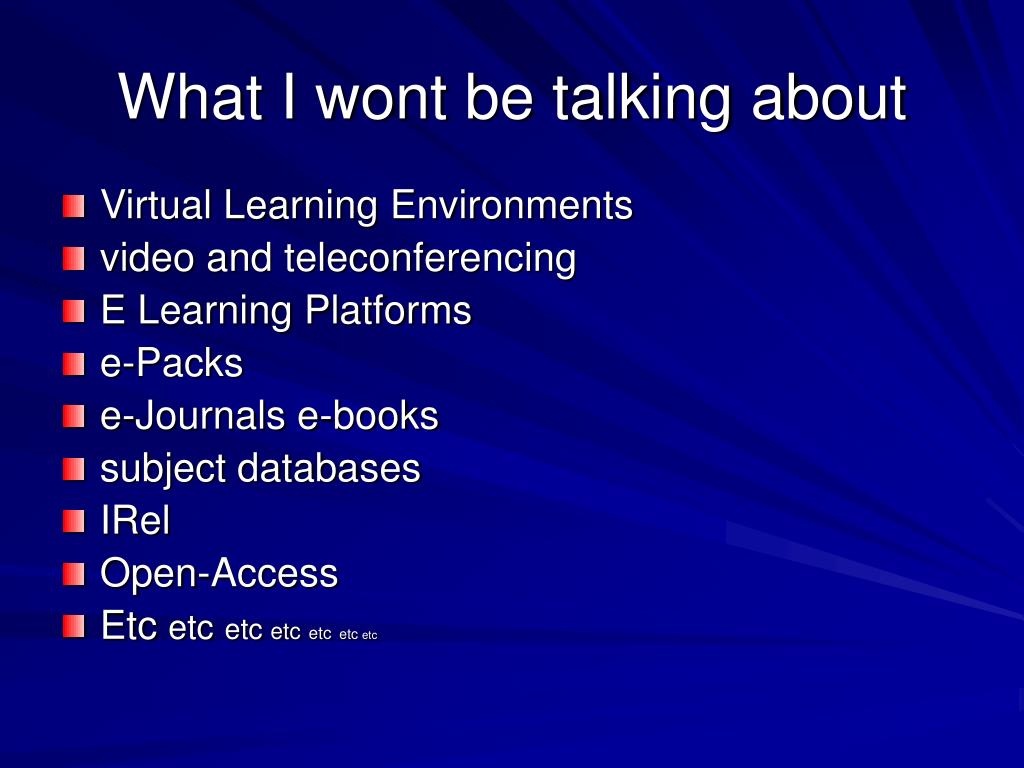 What I wont be talking about

Virtual Learning Environments
video and teleconferencing
E Learning Platforms
e-Packs
e-Journals e-books
subject databases
IRel
Open-Access
Etc etc etc etc etc etc etc